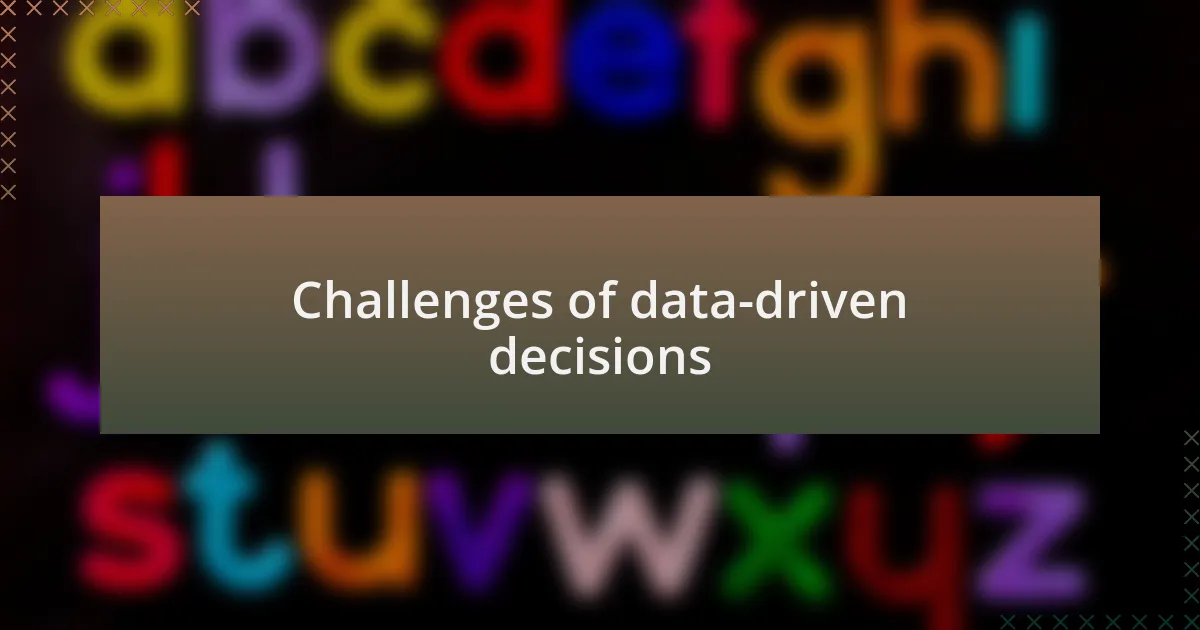 abcdefghi

Challenges of data-driven decisions

stuvwxyz